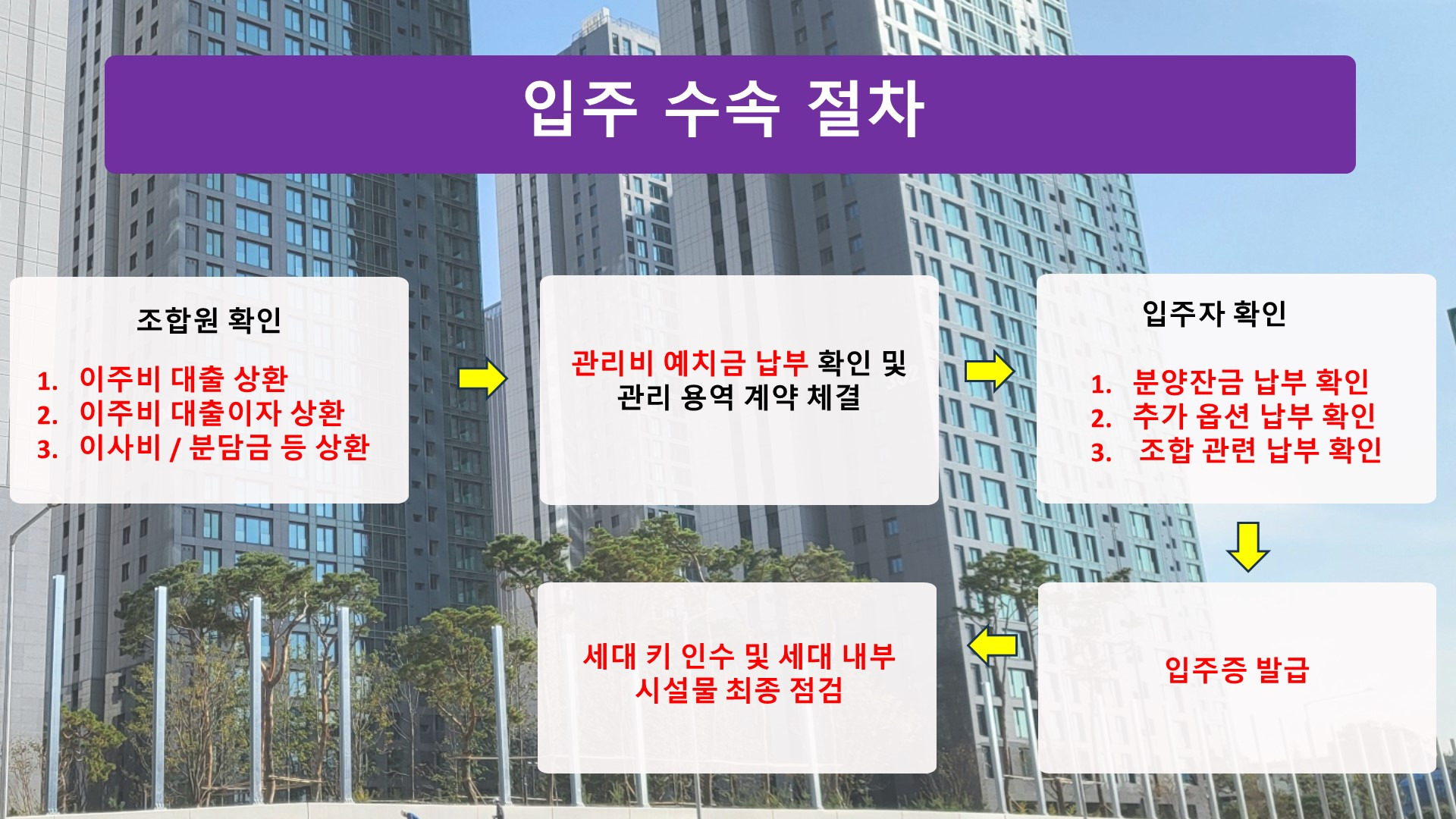 입주 수속 절차

조합원 확인

1. 이주비 대출 상환
2. 이주비 대출이자 상환
3. 이사비 / 분담금 등 상환

관리비 예치금 납부 확인 및 관리 용역 계약 체결

입주자 확인

1. 분양잔금 납부 확인
2. 추가 옵션 납부 확인
3. 조합 관련 납부 확인

입주증 발급

세대 키 인수 및 세대 내부 시설물 최종 점검